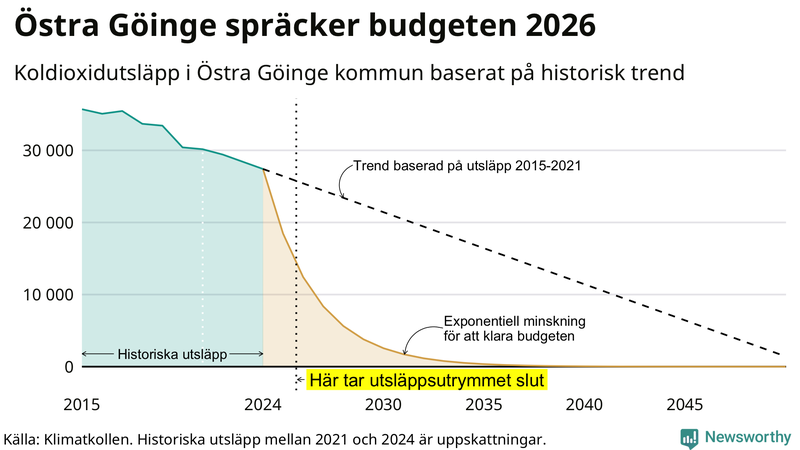 Östra Göinge spräcker budgeten 2026

Koldioxidutsläpp i Östra Göinge kommun baserat på historisk trend

30 000
20 000
10 000
0

Trend baserad på utsläpp 2015-2021

Exponentiell minskning för att klara budgeten

Historiska utsläpp

Här tar utsläppsutrymmet slut

2015
2024
2030
2035
2040
2045

Källa: Klimatkollen. Historiska utsläpp mellan 2021 och 2024 är uppskattningar.

Newsworthy